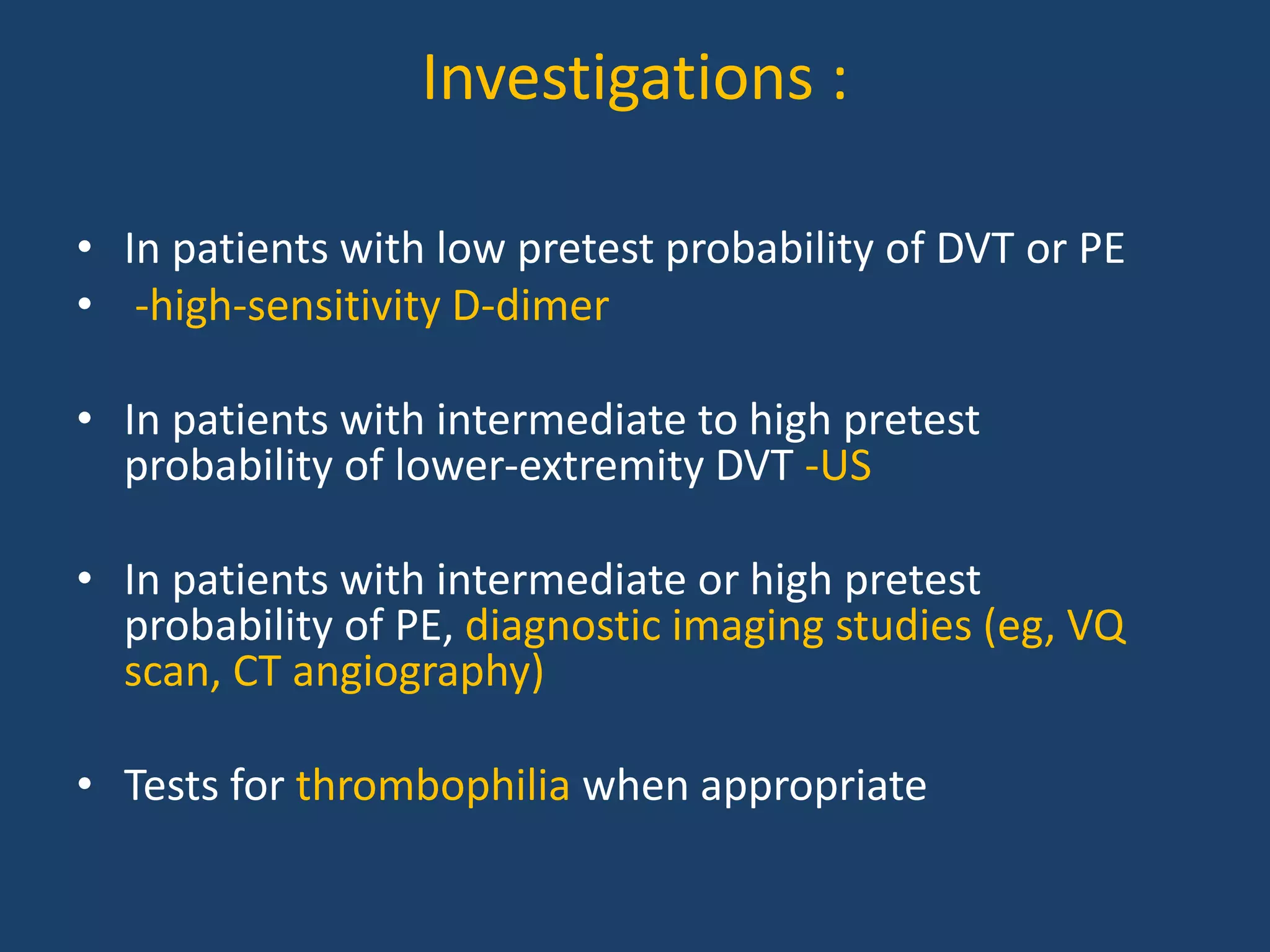 Investigations :

• In patients with low pretest probability of DVT or PE
• -high-sensitivity D-dimer

• In patients with intermediate to high pretest probability of lower-extremity DVT -US

• In patients with intermediate or high pretest probability of PE, diagnostic imaging studies (eg, VQ scan, CT angiography)

• Tests for thrombophilia when appropriate